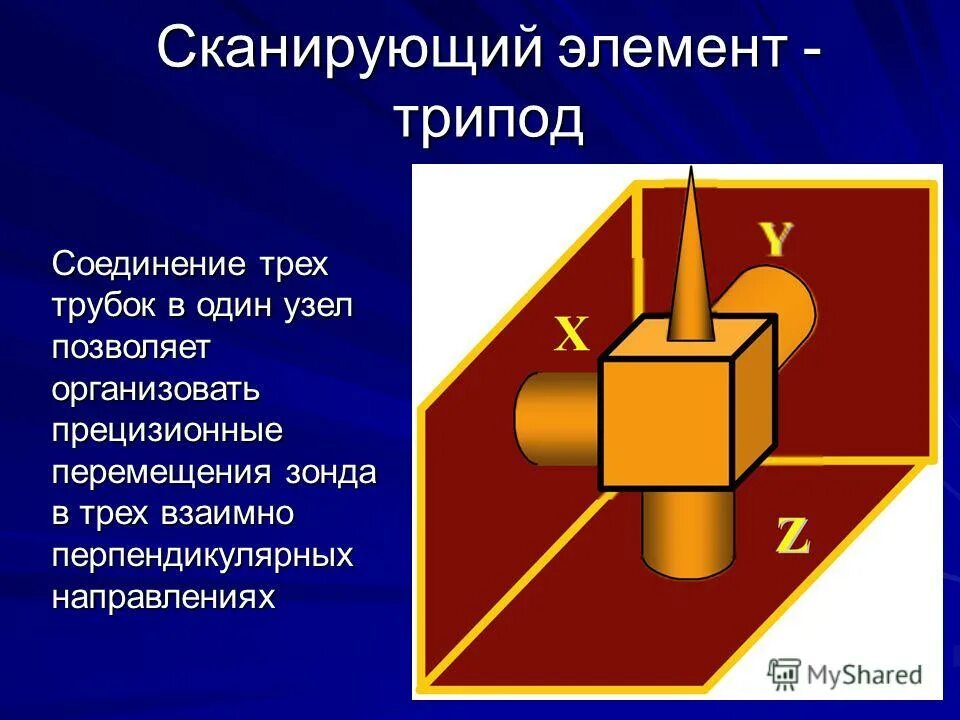 Сканирующий элемент - трипод

Соединение трех трубок в один узел позволяет организовать прецизионные перемещения зонда в трех взаимно перпендикулярных направлениях

Y

X

Z

MyShared